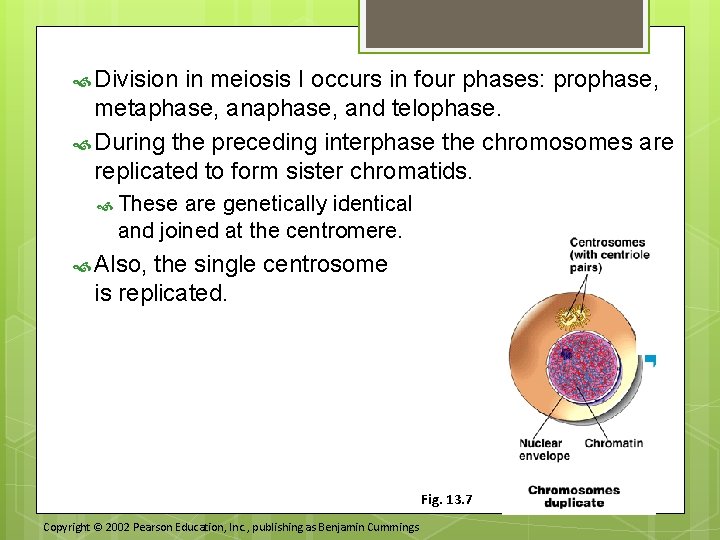 Division in meiosis I occurs in four phases: prophase, metaphase, anaphase, and telophase.

During the preceding interphase the chromosomes are replicated to form sister chromatids.

These are genetically identical and joined at the centromere.

Also, the single centrosome is replicated.

Centrosomes (with centriole pairs)

Nuclear envelope

Chromatin

Chromosomes duplicate

Fig. 13.7

Copyright © 2002 Pearson Education, Inc., publishing as Benjamin Cummings